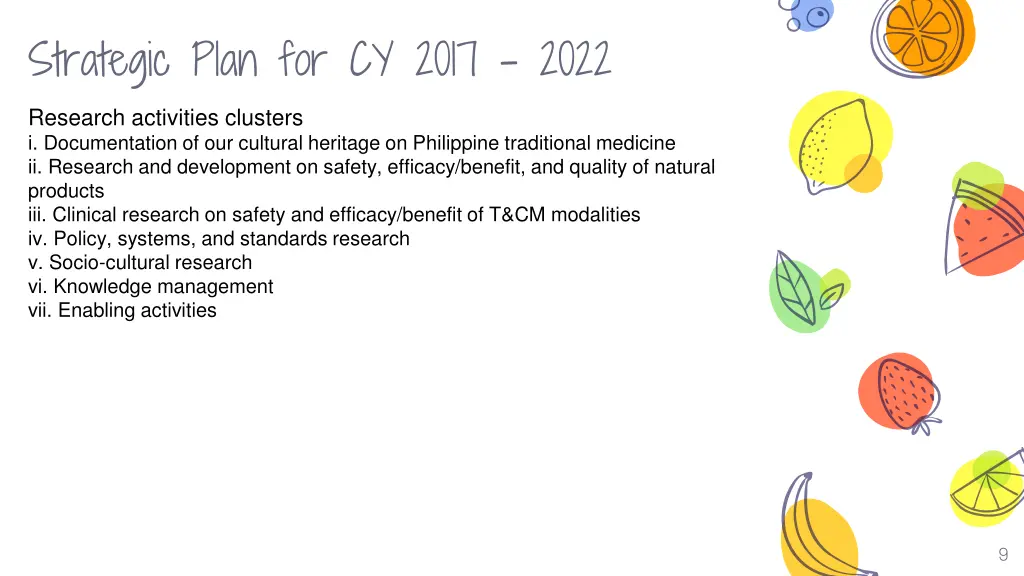 Strategic Plan for CY 2017 - 2022

Research activities clusters
i. Documentation of our cultural heritage on Philippine traditional medicine
ii. Research and development on safety, efficacy/benefit, and quality of natural products
iii. Clinical research on safety and efficacy/benefit of T&CM modalities
iv. Policy, systems, and standards research
v. Socio-cultural research
vi. Knowledge management
vii. Enabling activities

9